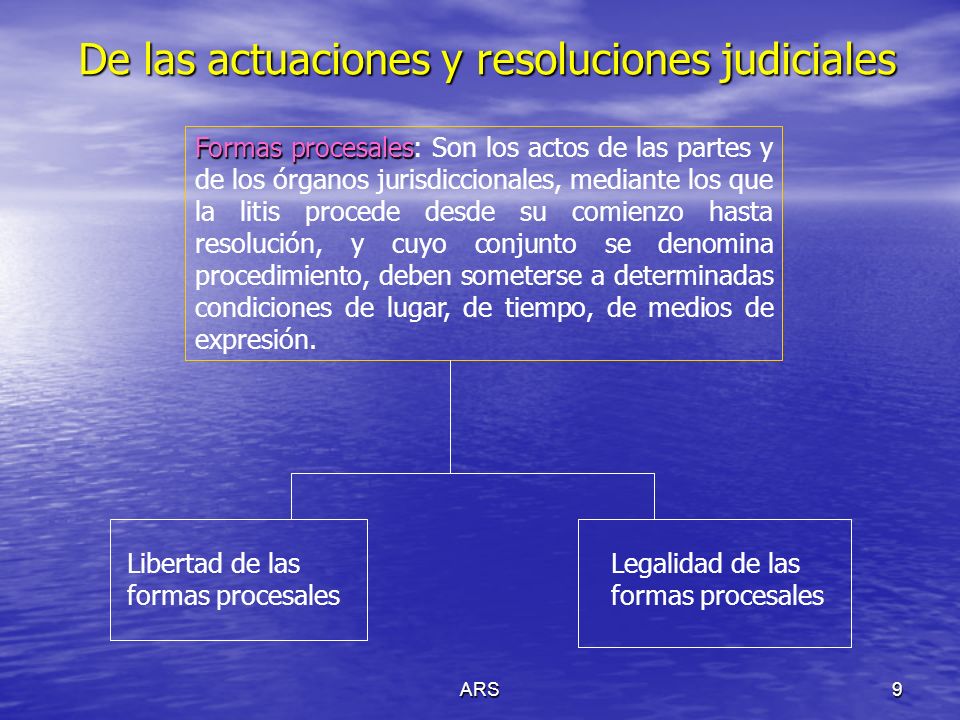 De las actuaciones y resoluciones judiciales

Formas procesales: Son los actos de las partes y de los órganos jurisdiccionales, mediante los que la litis procede desde su comienzo hasta resolución, y cuyo conjunto se denomina procedimiento, deben someterse a determinadas condiciones de lugar, de tiempo, de medios de expresión.

Libertad de las formas procesales

Legalidad de las formas procesales

ARS

9